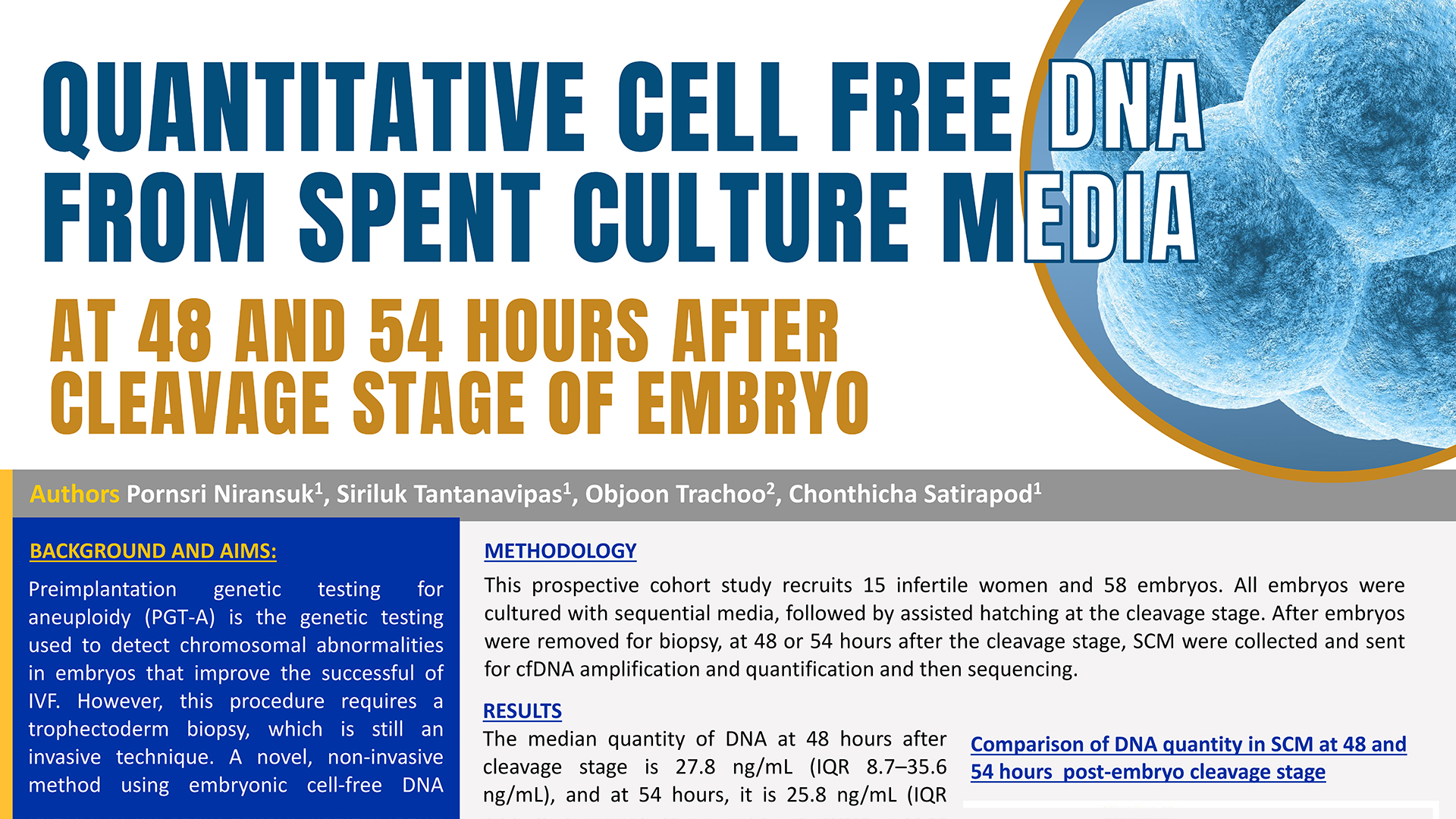 QUANTITATIVE CELL FREE DNA FROM SPENT CULTURE MEDIA

AT 48 AND 54 HOURS AFTER CLEAVAGE STAGE OF EMBRYO

Authors Pornsri Niransuk$^1$, Siriluk Tantanavipas$^1$, Objoon Trachoo$^2$, Chonthicha Satirapod$^1$

BACKGROUND AND AIMS:

Preimplantation genetic testing for aneuploidy (PGT-A) is the genetic testing used to detect chromosomal abnormalities in embryos that improve the successful of IVF. However, this procedure requires a trophectoderm biopsy, which is still an invasive technique. A novel, non-invasive method using embryonic cell-free DNA

METHODOLOGY

This prospective cohort study recruits 15 infertile women and 58 embryos. All embryos were cultured with sequential media, followed by assisted hatching at the cleavage stage. After embryos were removed for biopsy, at 48 or 54 hours after the cleavage stage, SCM were collected and sent for cfDNA amplification and quantification and then sequencing.

RESULTS

The median quantity of DNA at 48 hours after cleavage stage is 27.8 ng/mL (IQR 8.7–35.6 ng/mL), and at 54 hours, it is 25.8 ng/mL (IQR

Comparison of DNA quantity in SCM at 48 and 54 hours post-embryo cleavage stage